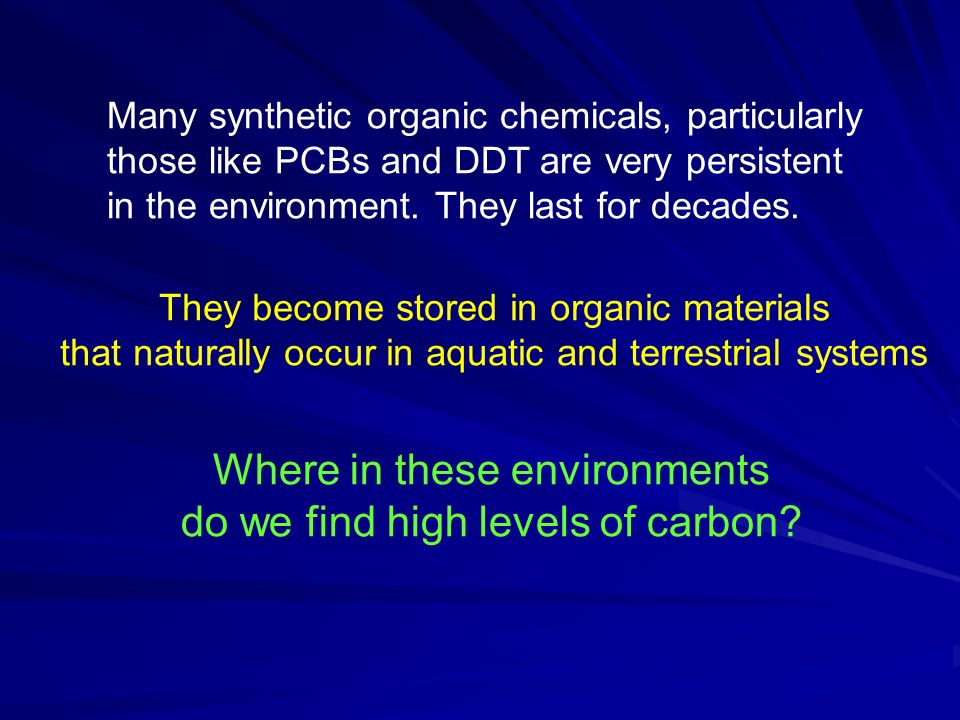 Many synthetic organic chemicals, particularly those like PCBs and DDT are very persistent in the environment. They last for decades.

They become stored in organic materials that naturally occur in aquatic and terrestrial systems

Where in these environments do we find high levels of carbon?